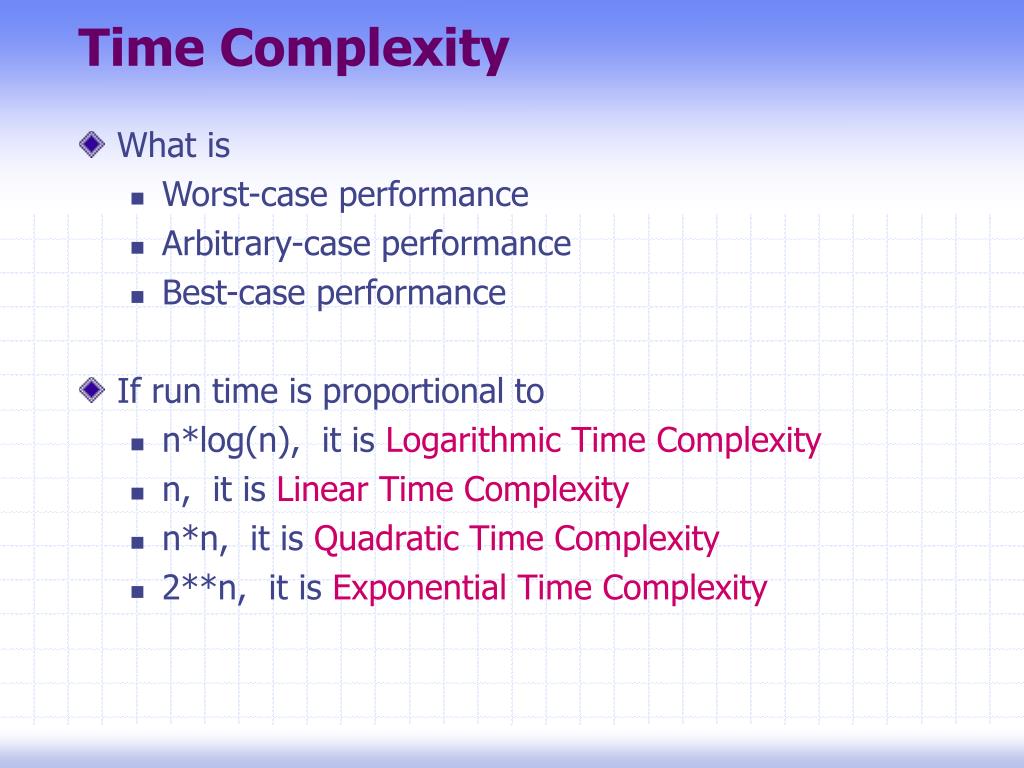 Time Complexity

What is

- Worst-case performance
- Arbitrary-case performance
- Best-case performance

If run time is proportional to

- n*log(n), it is Logarithmic Time Complexity
- n, it is Linear Time Complexity
- n*n, it is Quadratic Time Complexity
- 2**n, it is Exponential Time Complexity